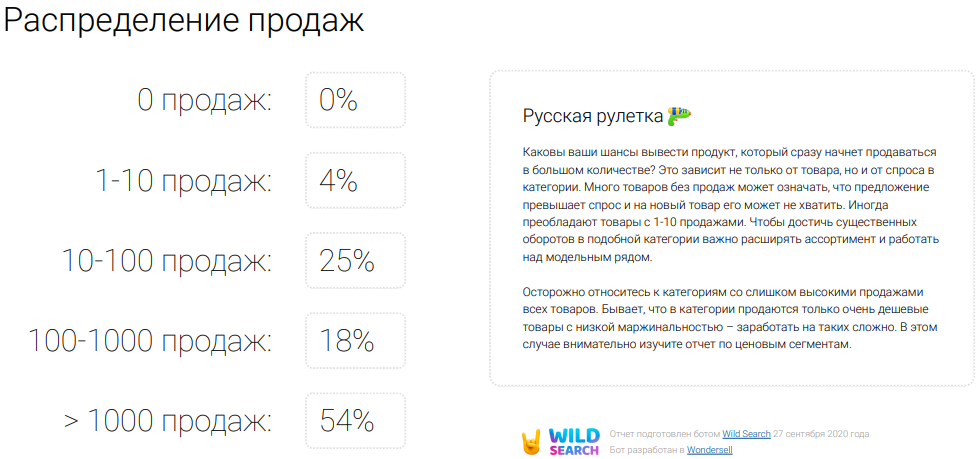 Распределение продаж

0 продаж: 0%

1-10 продаж: 4%

10-100 продаж: 25%

100-1000 продаж: 18%

> 1000 продаж: 54%

Русская рулетка

Каковы ваши шансы вывести продукт, который сразу начнет продаваться в большом количестве? Это зависит не только от товара, но и от спроса в категории. Много товаров без продаж может означать, что предложение превышает спрос и на новый товар его может не хватить. Иногда преобладают товары с 1-10 продажами. Чтобы достичь существенных оборотов в подобной категории важно расширять ассортимент и работать над модельным рядом.

Осторожно относитесь к категориям со слишком высокими продажами всех товаров. Бывает, что в категории продаются только очень дешевые товары с низкой маржинальностью – заработать на таких сложно. В этом случае внимательно изучите отчет по ценовым сегментам.

WILD SEARCH

Отчет подготовлен ботом Wild Search 27 сентября 2020 года
Бот разработан в Wondersell